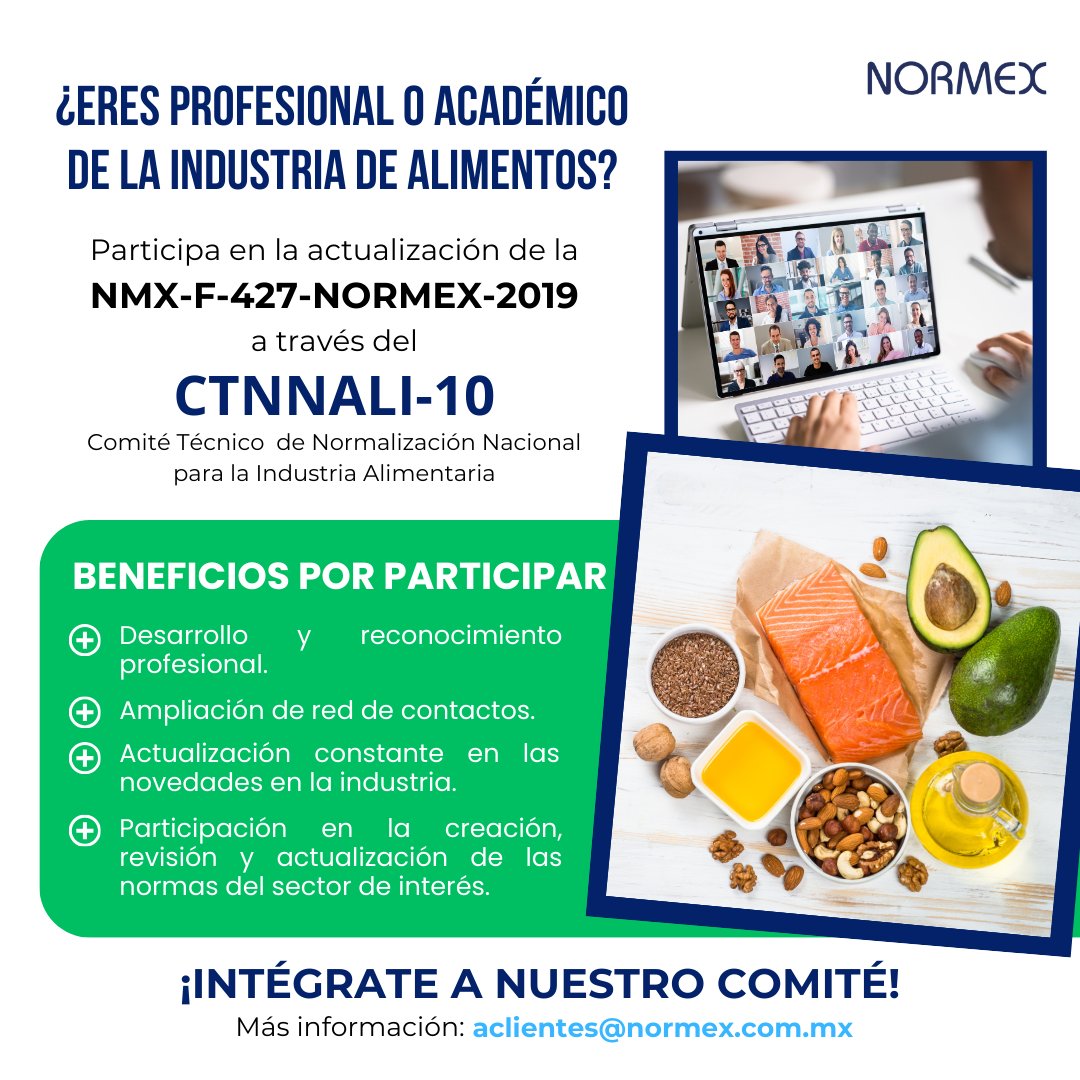 NORMEX

¿ERES PROFESIONAL O ACADÉMICO DE LA INDUSTRIA DE ALIMENTOS?

Participa en la actualización de la
NMX-F-427-NORMEX-2019
a través del
CTNNALI-10
Comité Técnico de Normalización Nacional para la Industria Alimentaria

BENEFICIOS POR PARTICIPAR

Desarrollo y reconocimiento profesional.

Ampliación de red de contactos.

Actualización constante en las novedades en la industria.

Participación en la creación, revisión y actualización de las normas del sector de interés.

¡INTÉGRATE A NUESTRO COMITÉ!
Más información: aclientes@normex.com.mx